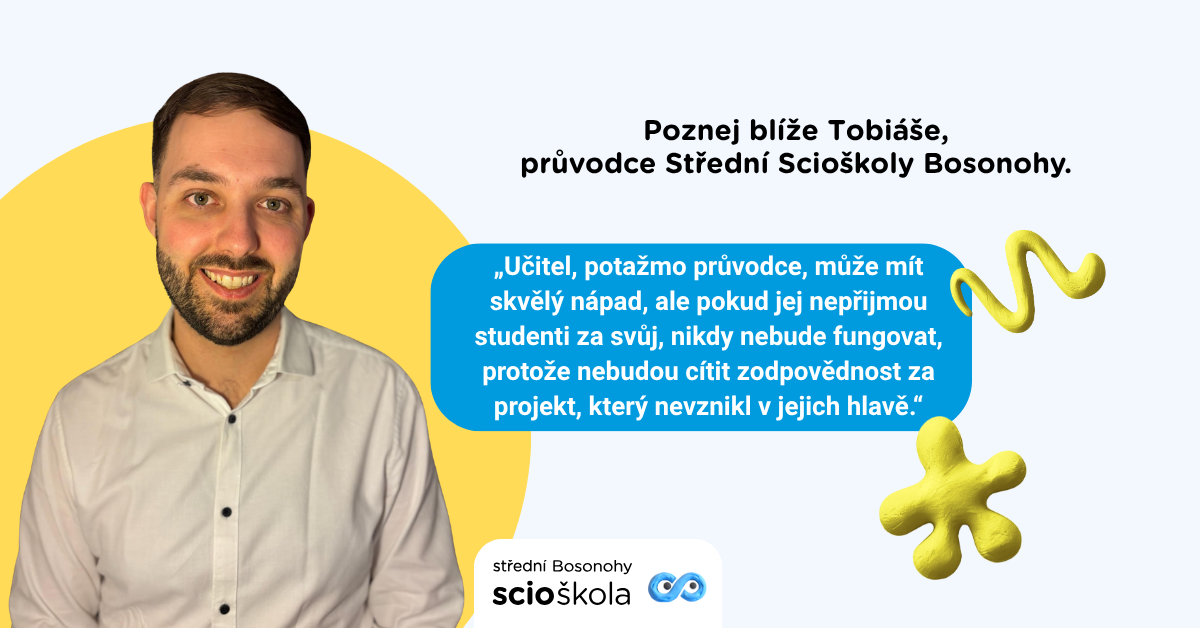 Poznej blíže Tobiáše, průvodce Střední Scioškoly Bosonohy.

„Učitel, potažmo průvodce, může mít skvělý nápad, ale pokud jej nepřijmou studenti za svůj, nikdy nebude fungovat, protože nebudou cítit zodpovědnost za projekt, který nevznikl v jejich hlavě.“

střední Bosonohy
scioškola